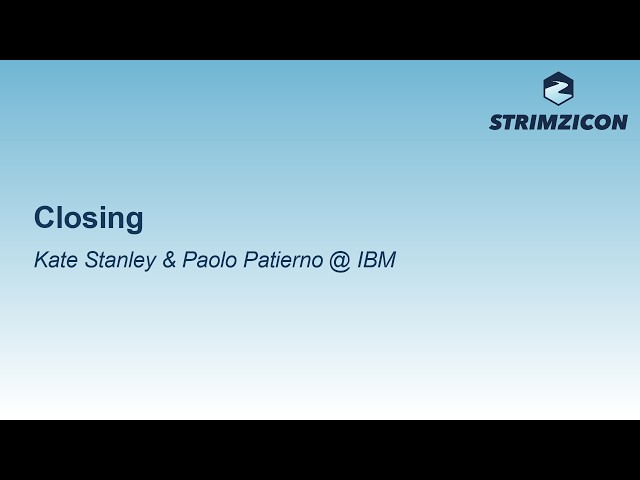 STRIMZICON

Closing

Kate Stanley & Paolo Patierno @ IBM